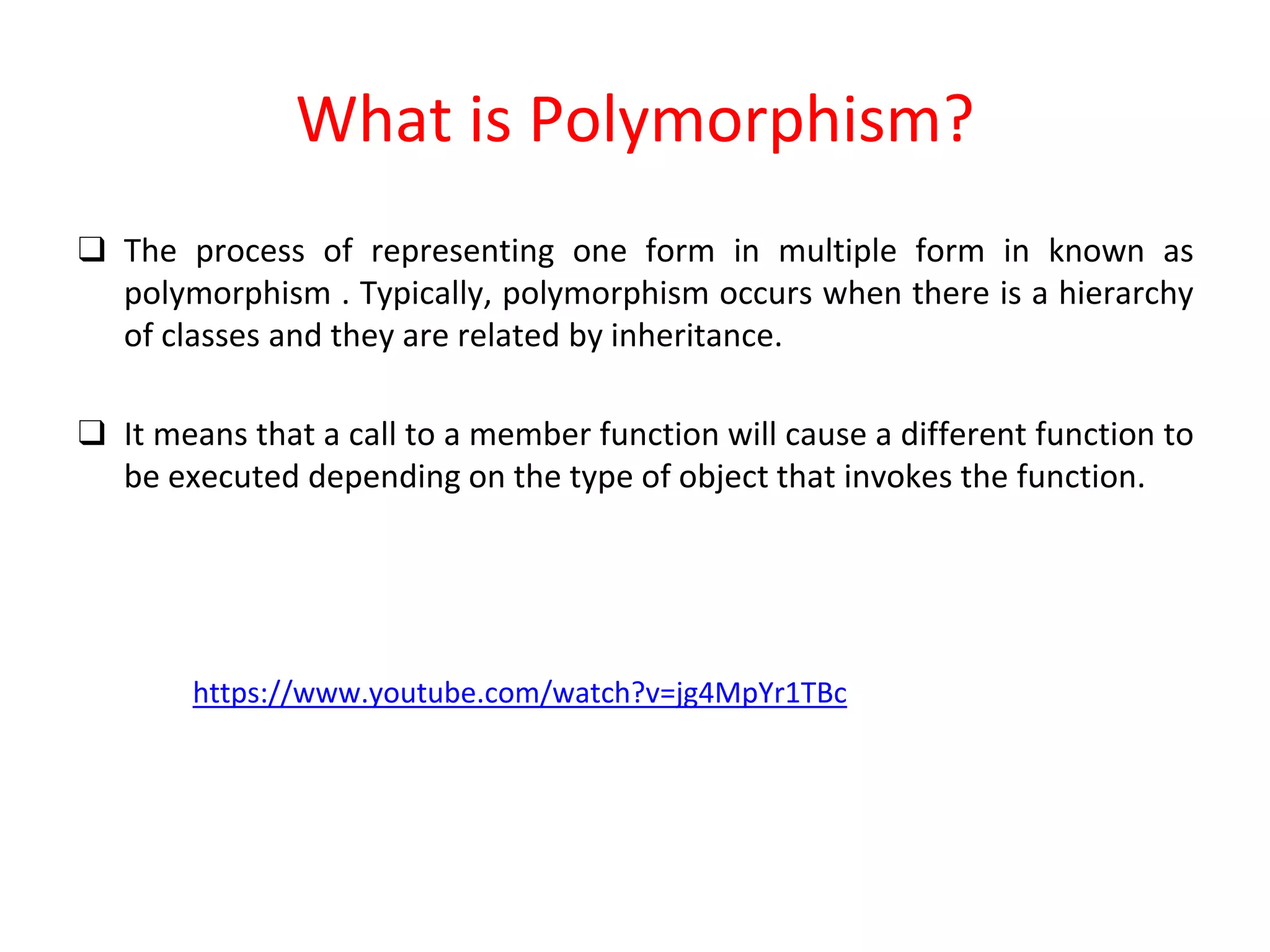 What is Polymorphism?

❑ The process of representing one form in multiple form in known as polymorphism . Typically, polymorphism occurs when there is a hierarchy of classes and they are related by inheritance.

❑ It means that a call to a member function will cause a different function to be executed depending on the type of object that invokes the function.

https://www.youtube.com/watch?v=jg4MpYr1TBc